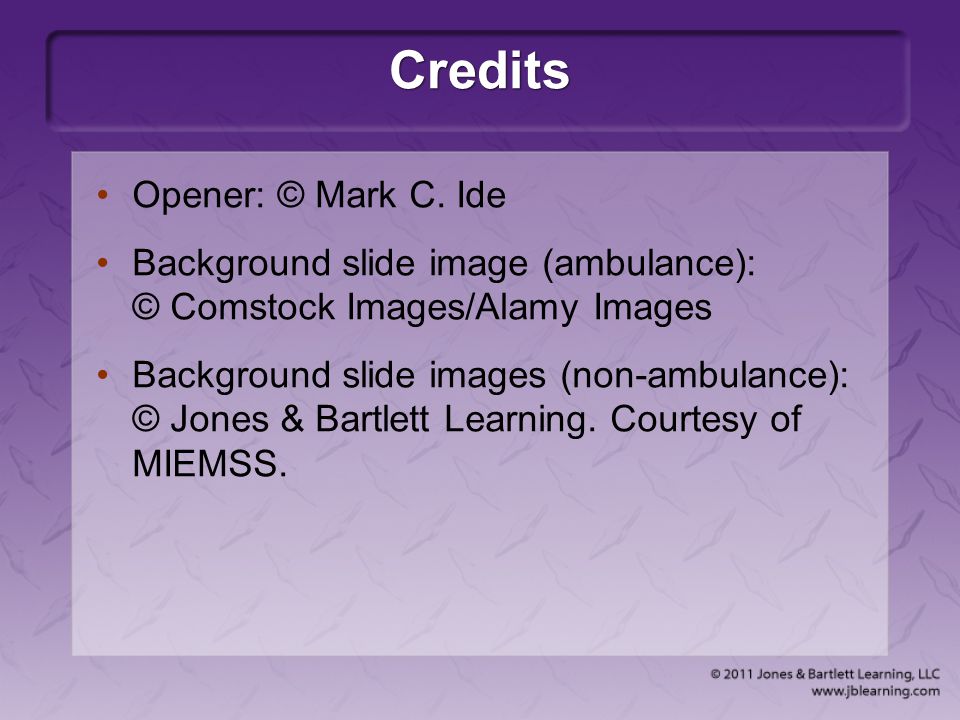 Credits

• Opener: © Mark C. Ide

• Background slide image (ambulance): © Comstock Images/Alamy Images

• Background slide images (non-ambulance): © Jones & Bartlett Learning. Courtesy of MIEMSS.

© 2011 Jones & Bartlett Learning, LLC
www.jblearning.com